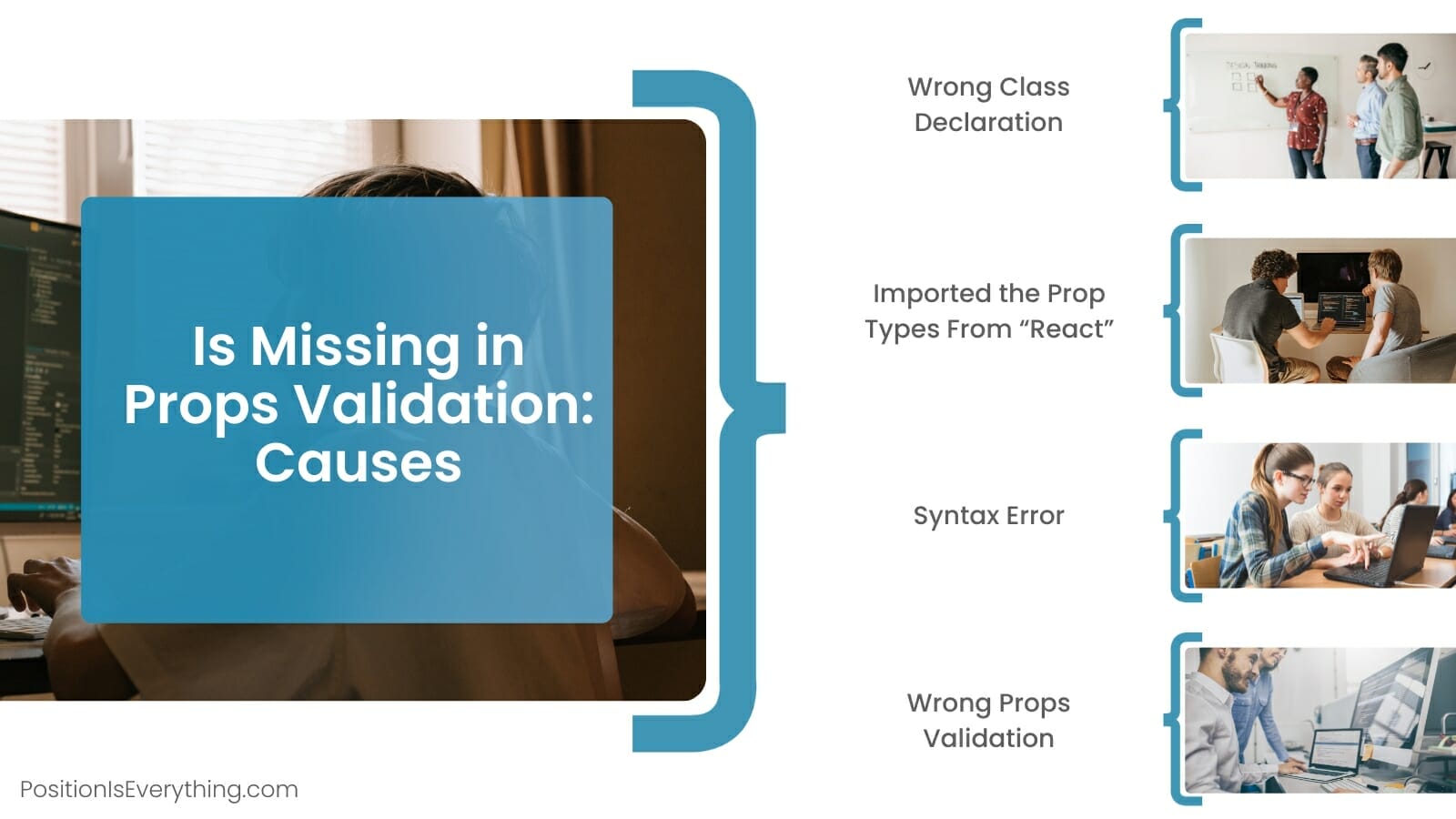 Is Missing in Props Validation: Causes

Wrong Class Declaration

Imported the Prop Types From “React”

Syntax Error

Wrong Props Validation

PositionIsEverything.com